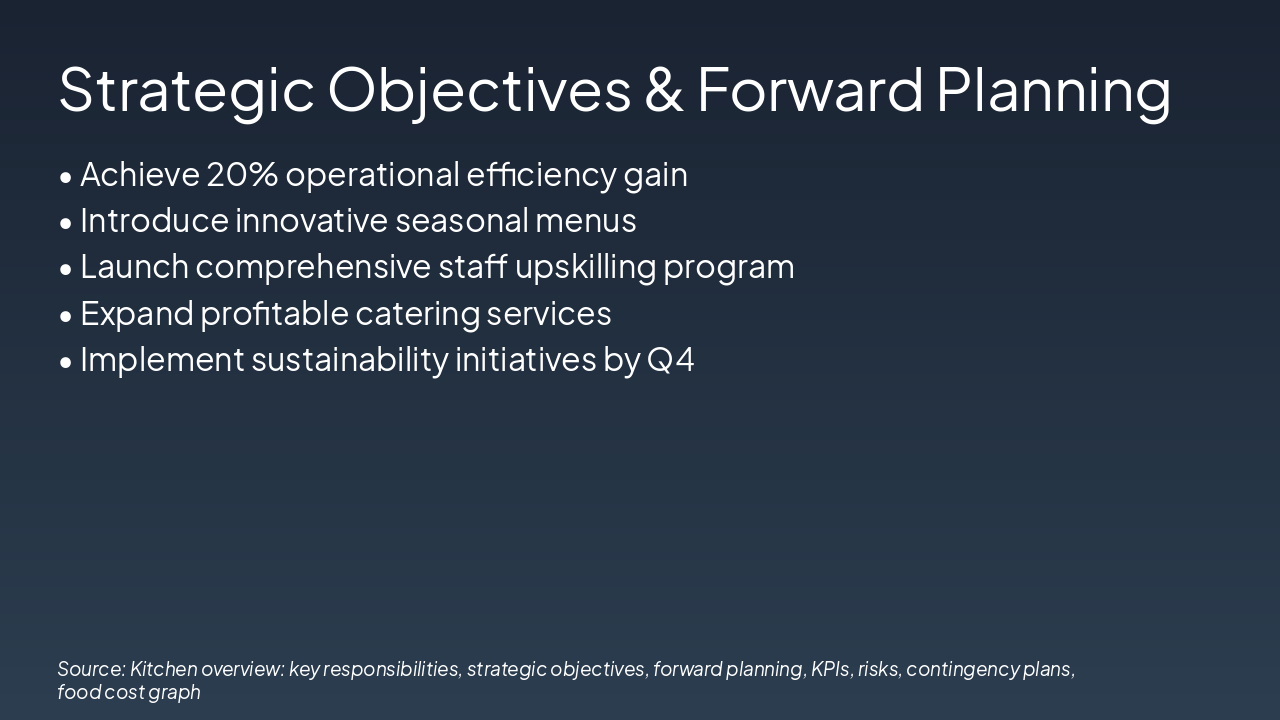 Strategic Objectives & Forward Planning

• Achieve 20% operational efficiency gain
• Introduce innovative seasonal menus
• Launch comprehensive staff upskilling program
• Expand profitable catering services
• Implement sustainability initiatives by Q4

Source: Kitchen overview: key responsibilities, strategic objectives, forward planning, KPIs, risks, contingency plans, food cost graph